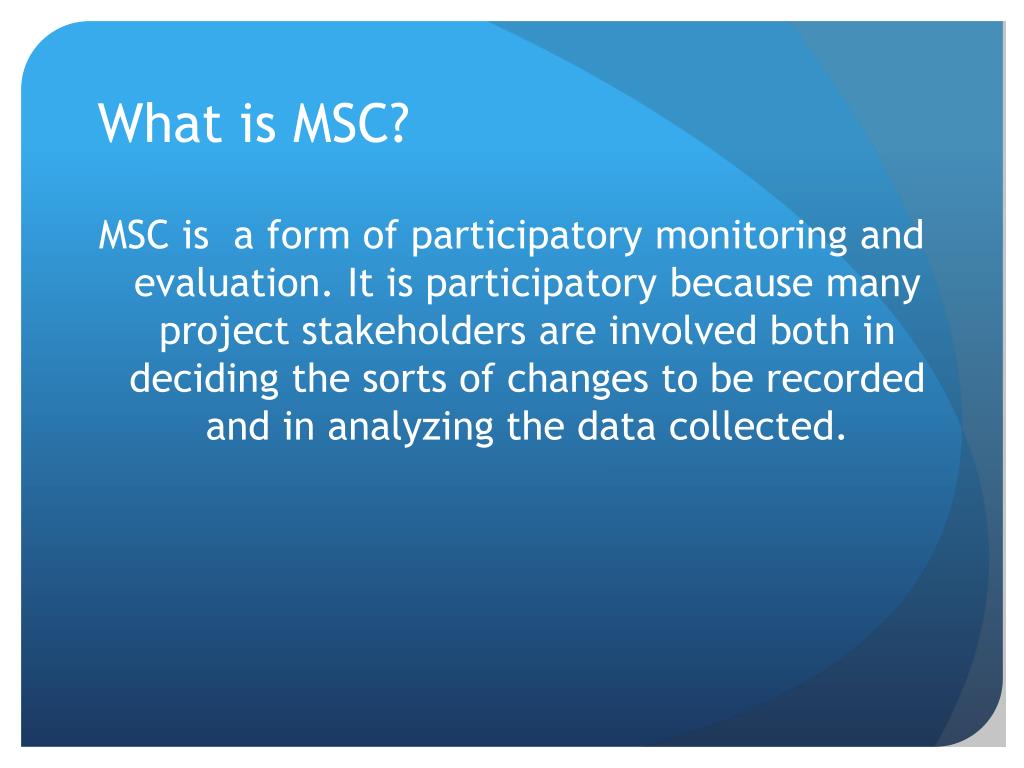 What is MSC?

MSC is a form of participatory monitoring and evaluation. It is participatory because many project stakeholders are involved both in deciding the sorts of changes to be recorded and in analyzing the data collected.